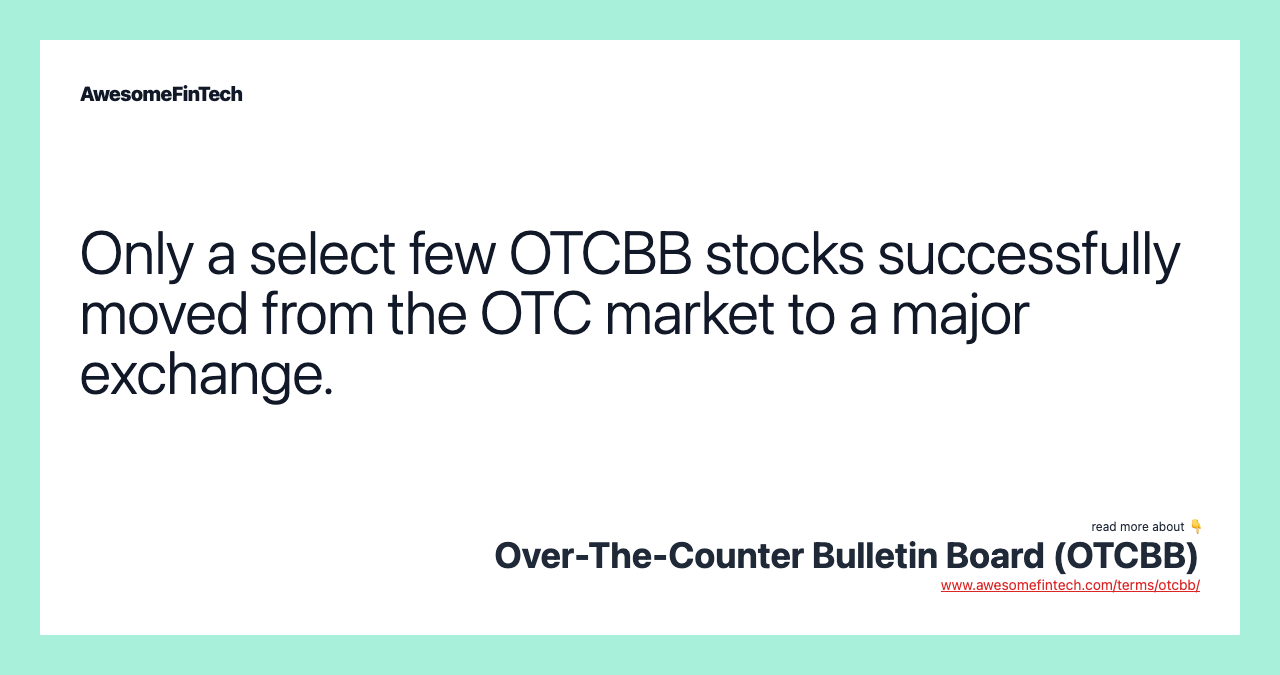 AwesomeFinTech

Only a select few OTCBB stocks successfully moved from the OTC market to a major exchange.

read more about 👇
Over-The-Counter Bulletin Board (OTCBB)
www.awesomefintech.com/terms/otcbb/